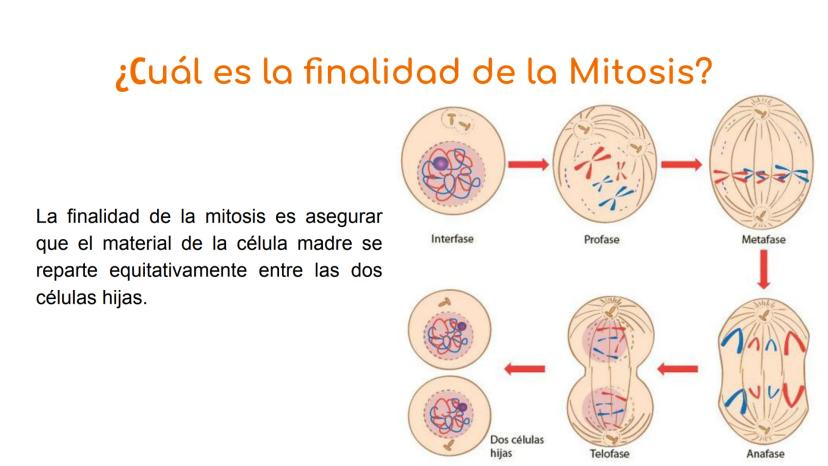 ¿Cuál es la finalidad de la Mitosis?

La finalidad de la mitosis es asegurar que el material de la célula madre se reparte equitativamente entre las dos células hijas.

Interfase

Profase

Metafase

Anafase

Telofase

Dos células hijas